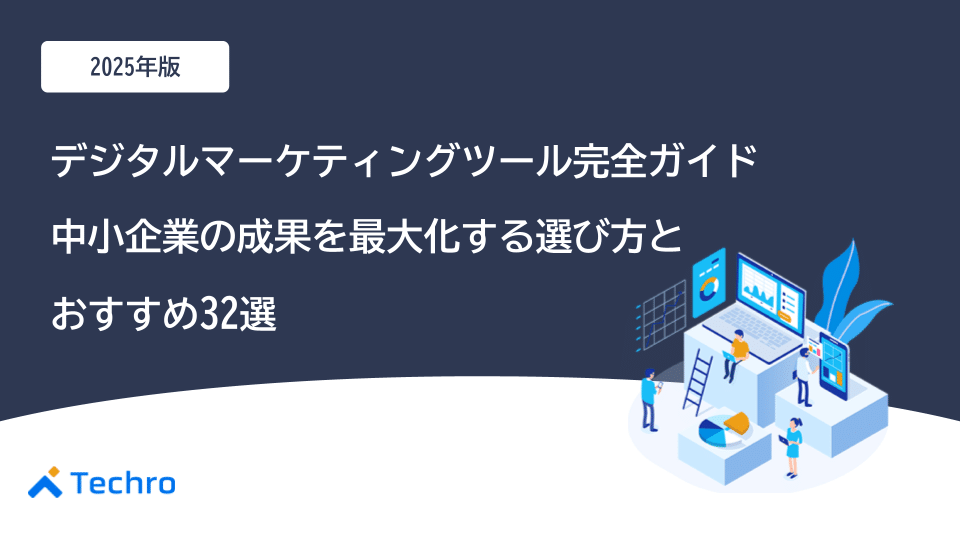 2025年版

デジタルマーケティングツール完全ガイド
中小企業の成果を最大化する選び方と
おすすめ32選

Techro